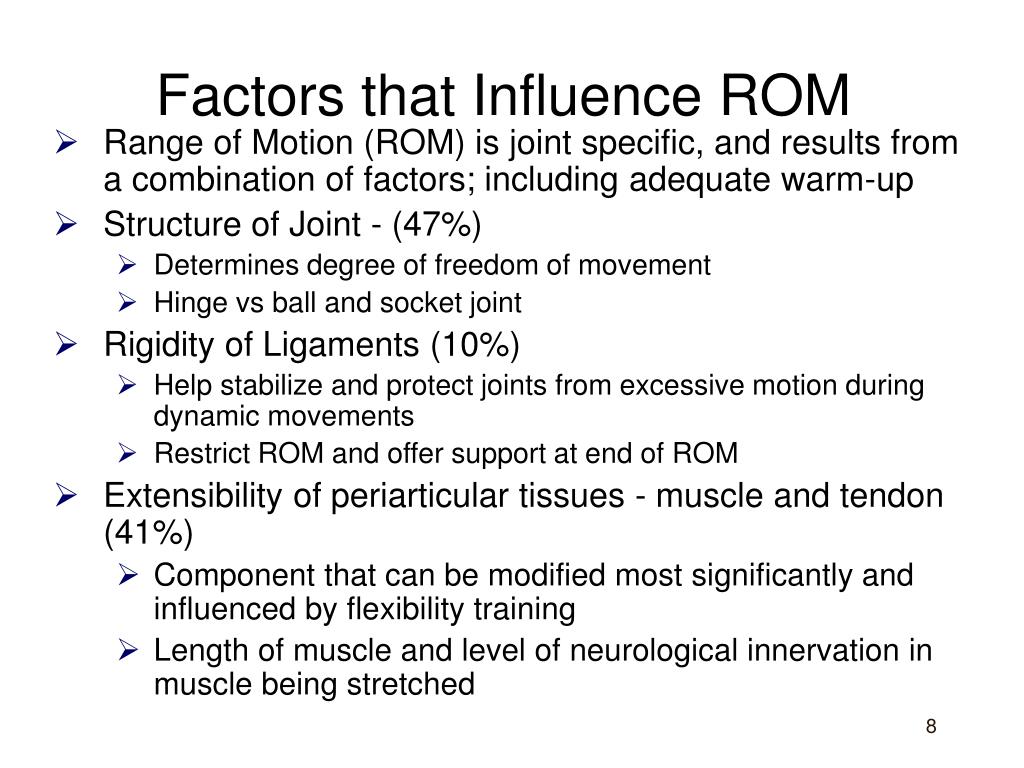 Factors that Influence ROM

➢ Range of Motion (ROM) is joint specific, and results from a combination of factors; including adequate warm-up
➢ Structure of Joint - (47%)
  ➢ Determines degree of freedom of movement
  ➢ Hinge vs ball and socket joint
➢ Rigidity of Ligaments (10%)
  ➢ Help stabilize and protect joints from excessive motion during dynamic movements
  ➢ Restrict ROM and offer support at end of ROM
➢ Extensibility of periarticular tissues - muscle and tendon (41%)
  ➢ Component that can be modified most significantly and influenced by flexibility training
  ➢ Length of muscle and level of neurological innervation in muscle being stretched

8